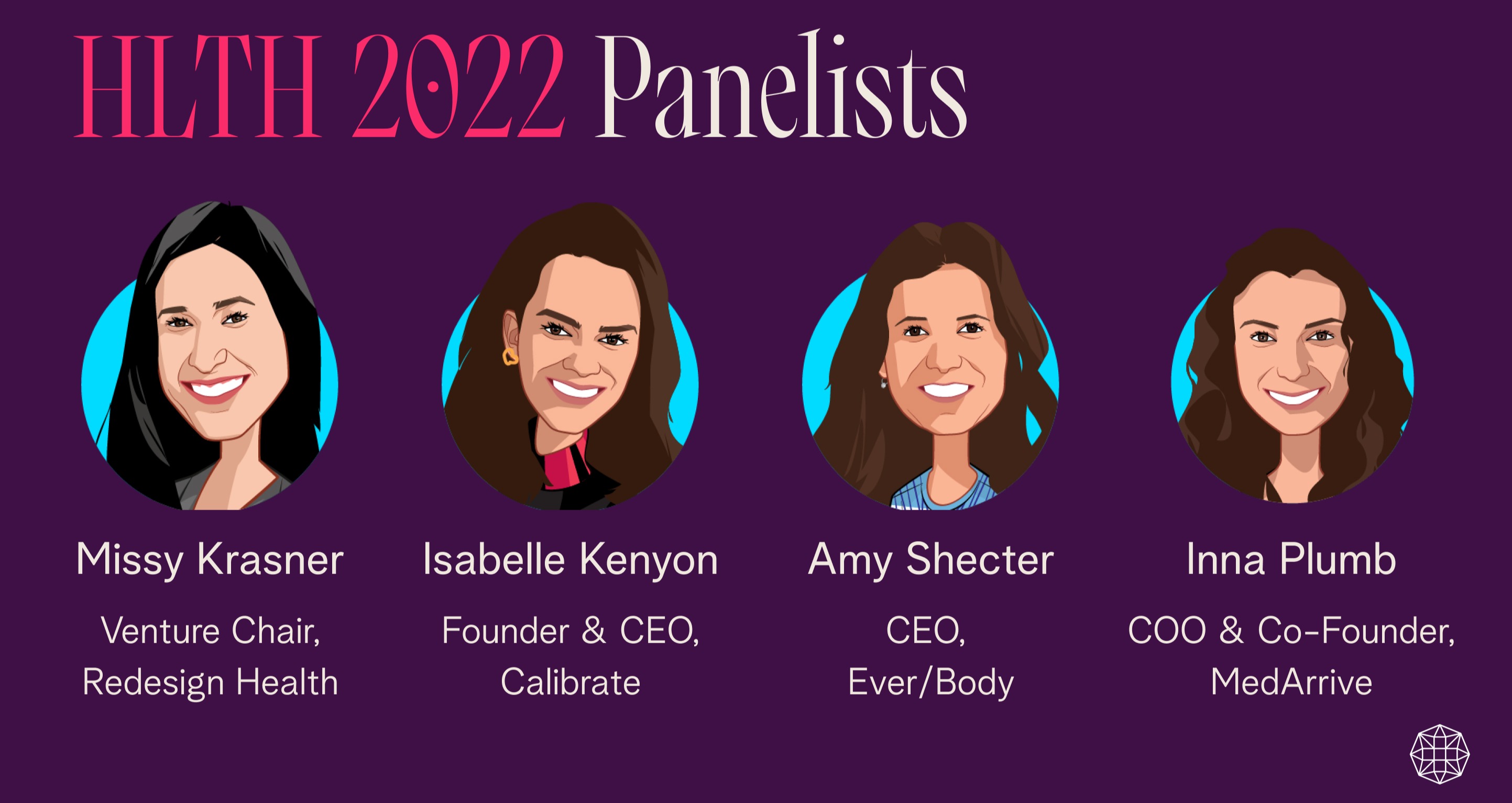 HLTH 2022 Panelists

Missy Krasner
Venture Chair, Redesign Health

Isabelle Kenyon
Founder & CEO, Calibrate

Amy Shecter
CEO, Ever/Body

Inna Plumb
COO & Co-Founder, MedArrive